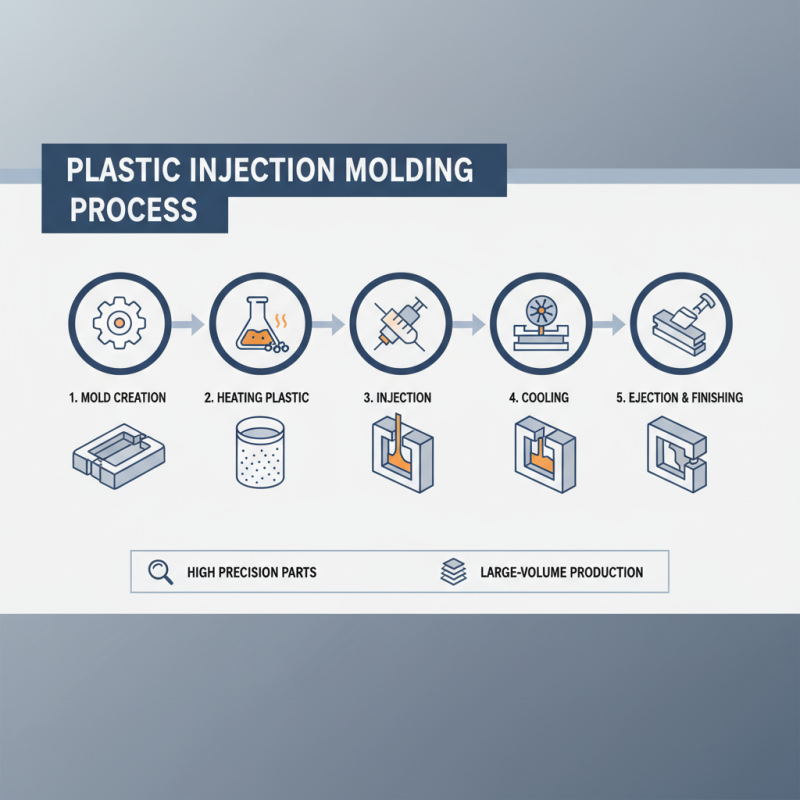 PLASTIC INJECTION MOLDING PROCESS

1. MOLD CREATION

2. HEATING PLASTIC

3. INJECTION

4. COOLING

5. EJECTION & FINISHING

HIGH PRECISION PARTS

LARGE-VOLUME PRODUCTION